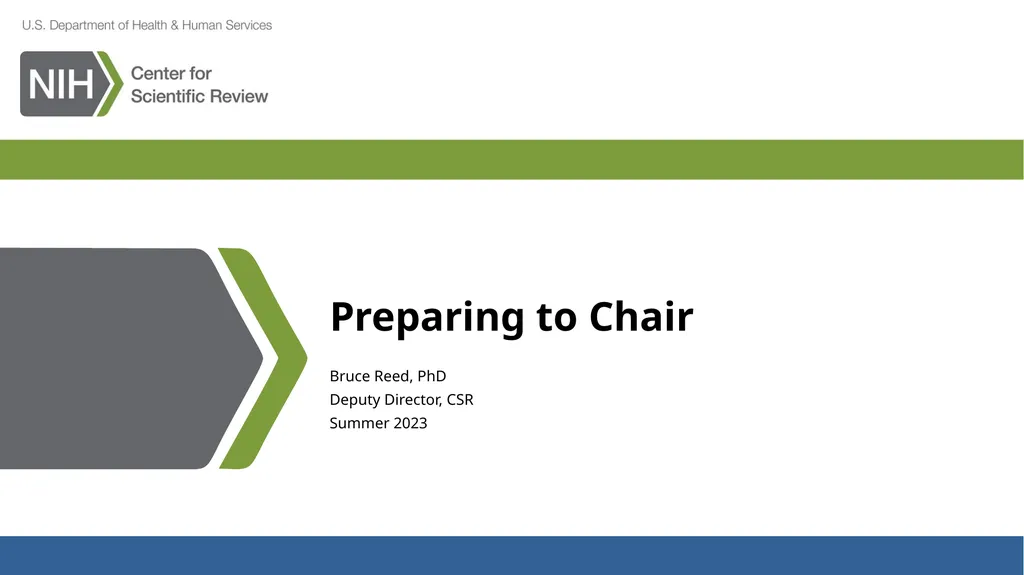 U.S. Department of Health & Human Services

NIH Center for Scientific Review

Preparing to Chair

Bruce Reed, PhD
Deputy Director, CSR
Summer 2023